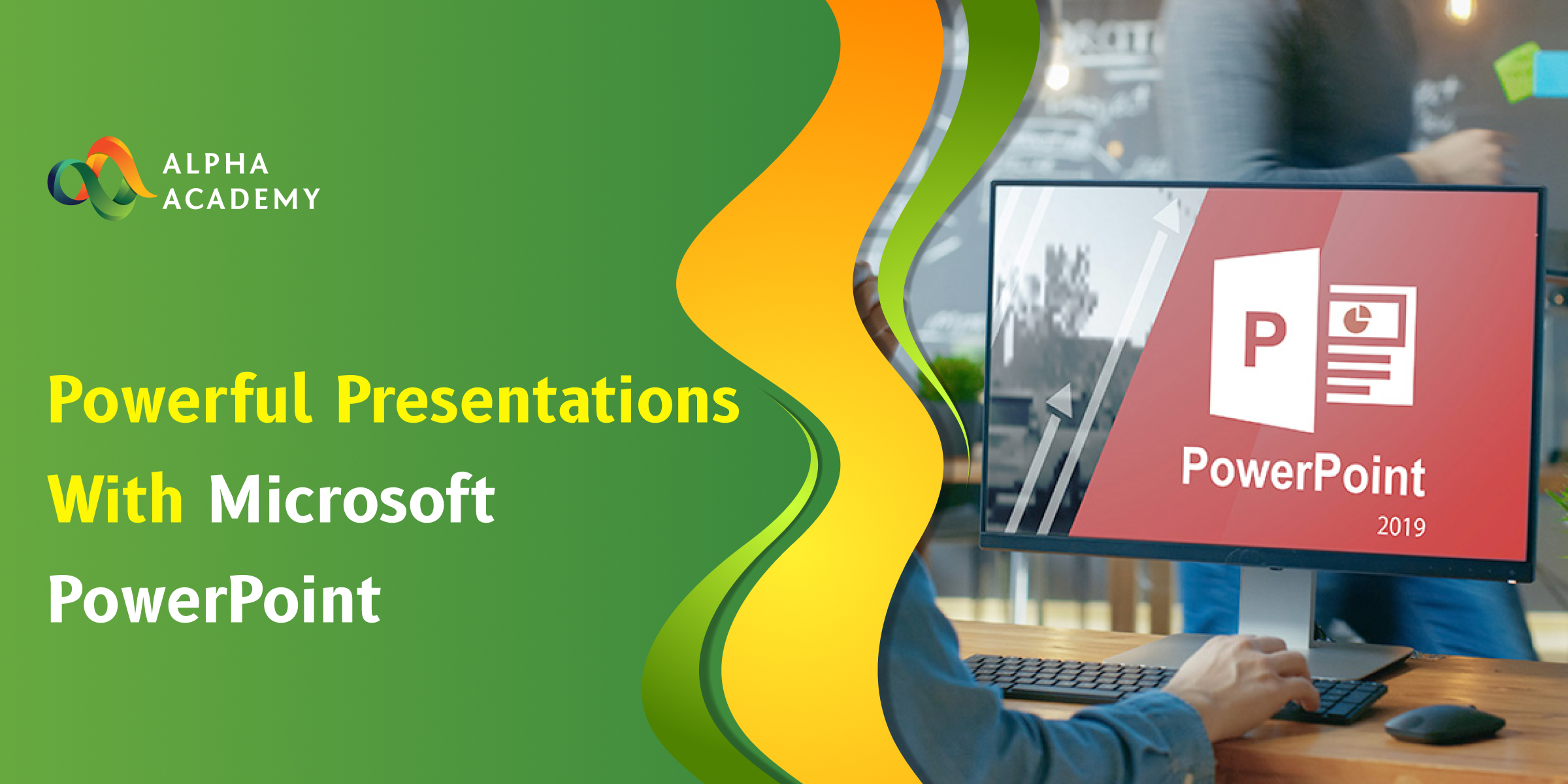 ALPHA ACADEMY

Powerful Presentations With Microsoft PowerPoint

P

PowerPoint 2019